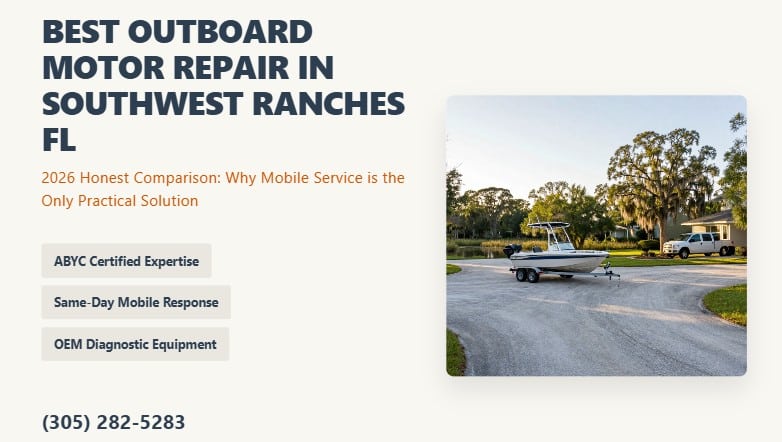 BEST OUTBOARD MOTOR REPAIR IN SOUTHWEST RANCHES FL

2026 Honest Comparison: Why Mobile Service is the Only Practical Solution

ABYC Certified Expertise

Same-Day Mobile Response

OEM Diagnostic Equipment

(305) 282-5283